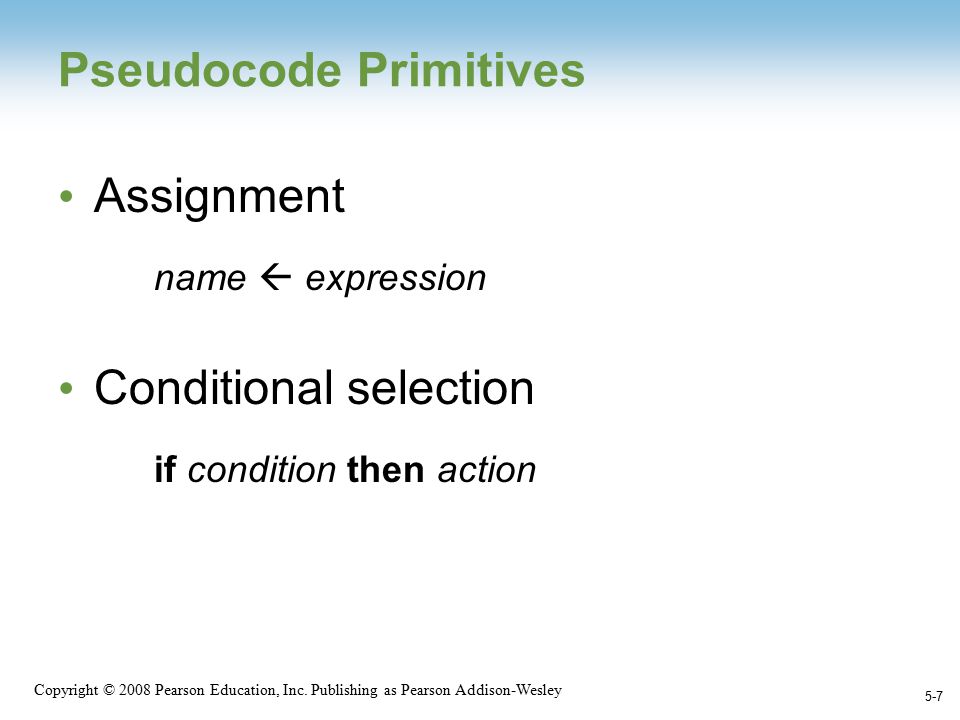 Pseudocode Primitives

• Assignment

name ← expression

• Conditional selection

if condition then action

Copyright © 2008 Pearson Education, Inc. Publishing as Pearson Addison-Wesley

5-7